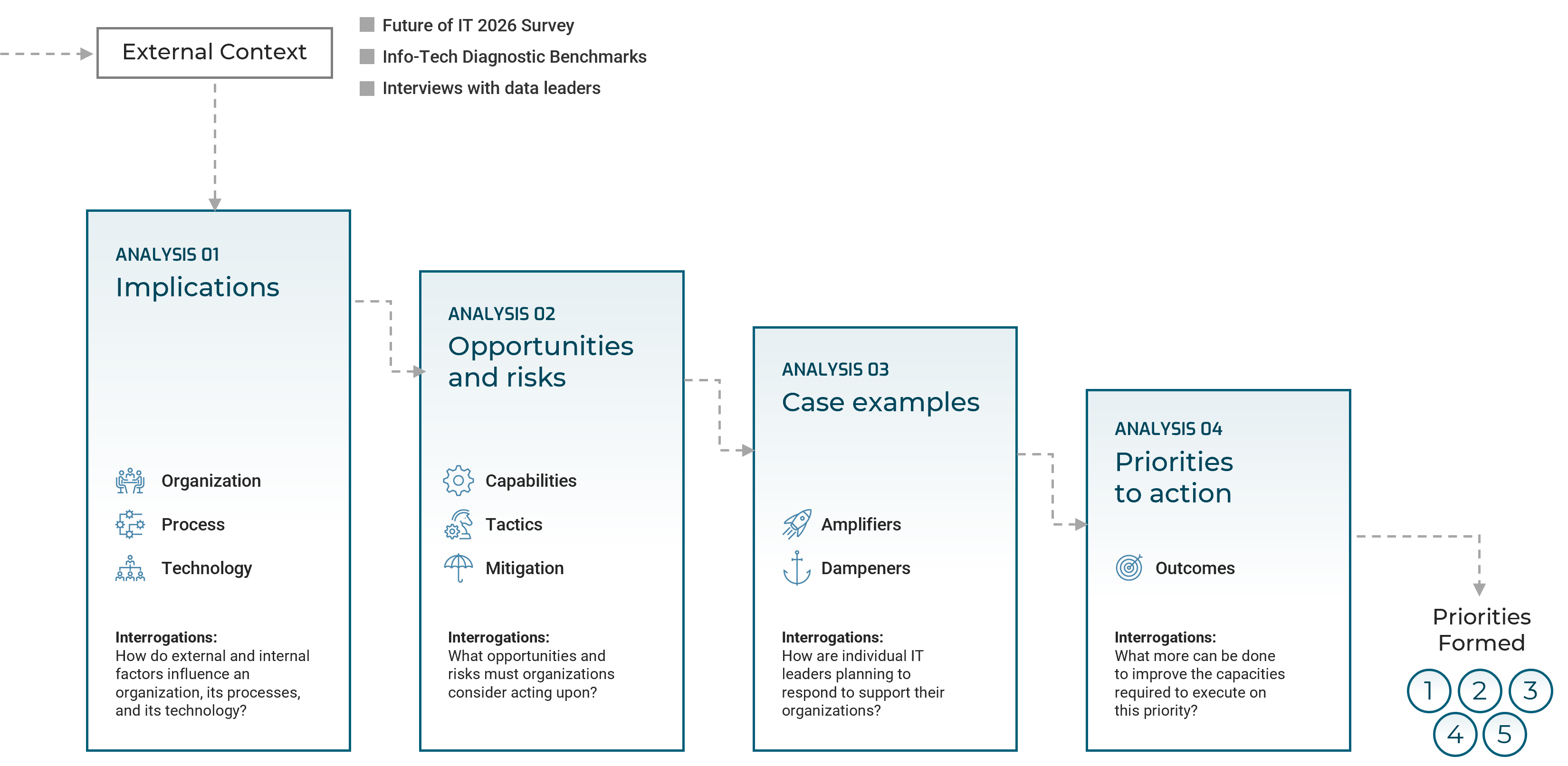 External Context

Future of IT 2026 Survey
Info-Tech Diagnostic Benchmarks
Interviews with data leaders

ANALYSIS 01
Implications

Organization
Process
Technology

Interrogations:
How do external and internal factors influence an organization, its processes, and its technology?

ANALYSIS 02
Opportunities and risks

Capabilities
Tactics
Mitigation

Interrogations:
What opportunities and risks must organizations consider acting upon?

ANALYSIS 03
Case examples

Amplifiers
Dampeners

Interrogations:
How are individual IT leaders planning to respond to support their organizations?

ANALYSIS 04
Priorities to action

Outcomes

Interrogations:
What more can be done to improve the capacities required to execute on this priority?

Priorities Formed

1 2 3
4 5